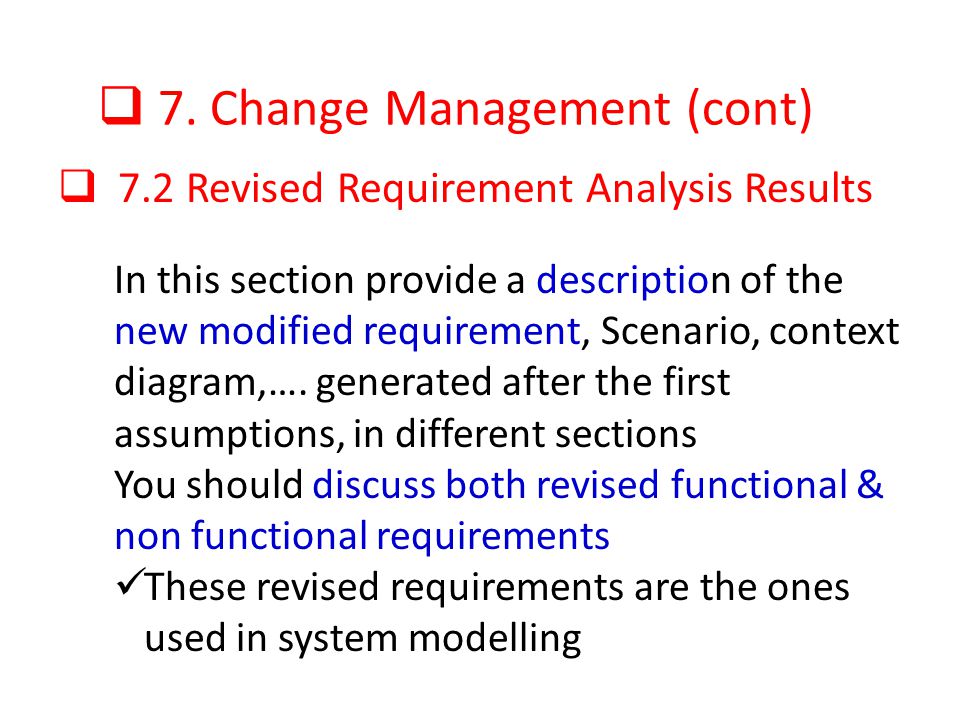 ❑ 7. Change Management (cont)

❑ 7.2 Revised Requirement Analysis Results

In this section provide a description of the new modified requirement, Scenario, context diagram,…. generated after the first assumptions, in different sections
You should discuss both revised functional & non functional requirements
✓These revised requirements are the ones used in system modelling